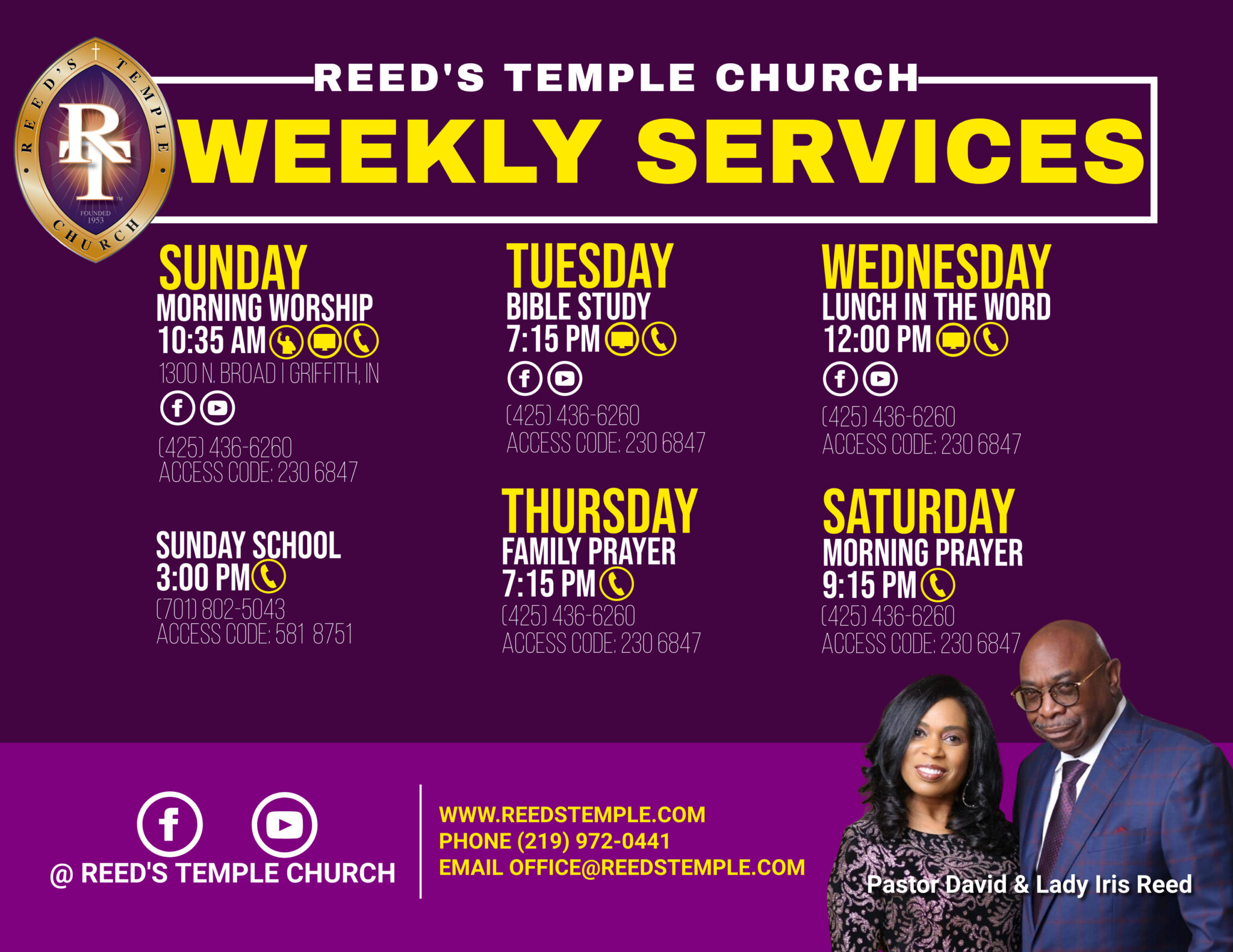 REED'S TEMPLE CHURCH
RT
FOUNDED 1953

REED'S TEMPLE CHURCH
WEEKLY SERVICES

SUNDAY
MORNING WORSHIP
10:35 AM
1300 N. BROAD | GRIFFITH, IN
(425) 436-6260
ACCESS CODE: 230 6847

SUNDAY SCHOOL
3:00 PM
(701) 802-5043
ACCESS CODE: 581 8751

TUESDAY
BIBLE STUDY
7:15 PM
(425) 436-6260
ACCESS CODE: 230 6847

THURSDAY
FAMILY PRAYER
7:15 PM
(425) 436-6260
ACCESS CODE: 230 6847

WEDNESDAY
LUNCH IN THE WORD
12:00 PM
(425) 436-6260
ACCESS CODE: 230 6847

SATURDAY
MORNING PRAYER
9:15 PM
(425) 436-6260
ACCESS CODE: 230 6847

@ REED'S TEMPLE CHURCH

WWW.REEDSTEMPLE.COM
PHONE (219) 972-0441
EMAIL OFFICE@REEDSTEMPLE.COM

Pastor David & Lady Iris Reed